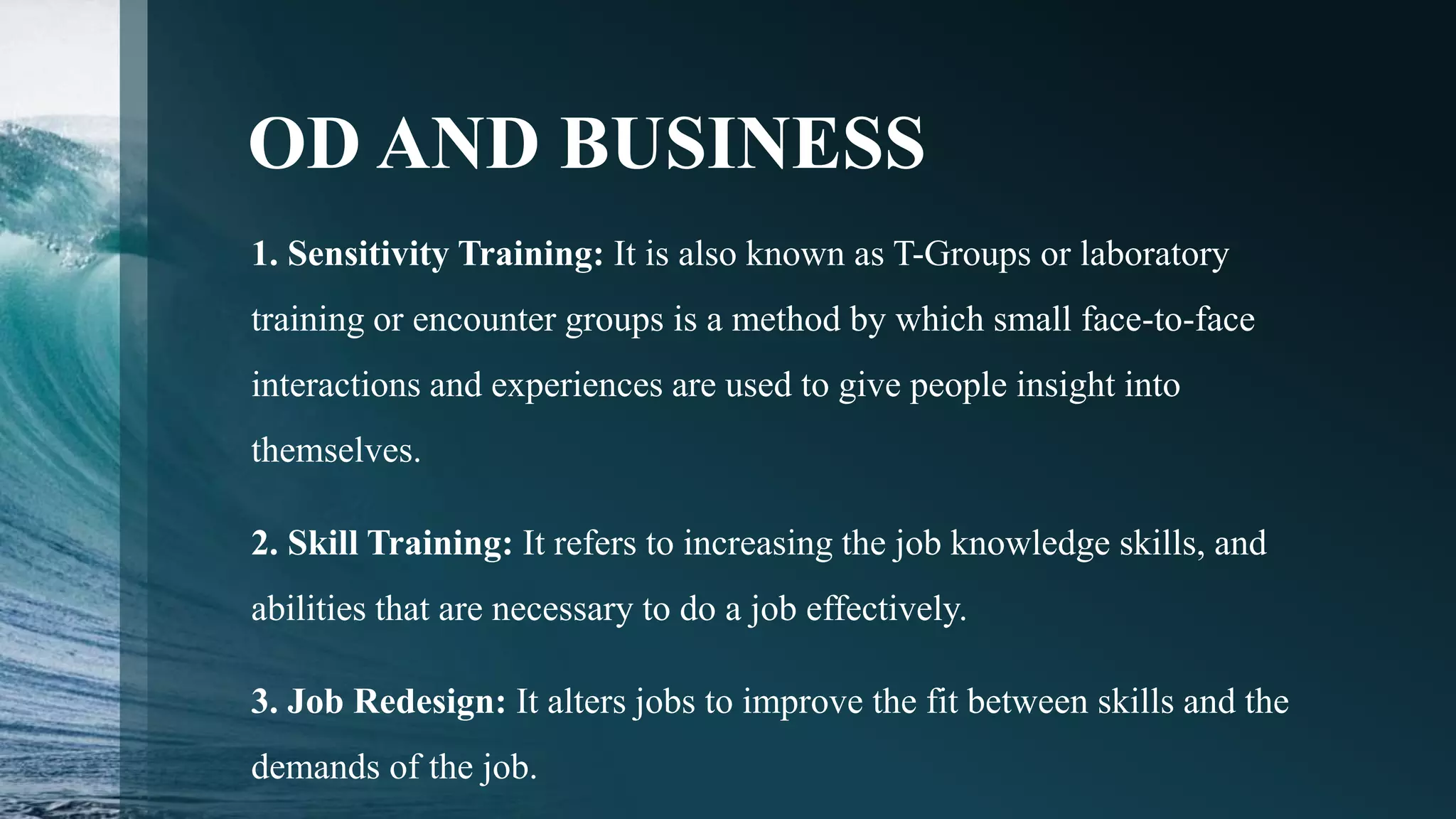 OD AND BUSINESS

1. Sensitivity Training: It is also known as T-Groups or laboratory training or encounter groups is a method by which small face-to-face interactions and experiences are used to give people insight into themselves.

2. Skill Training: It refers to increasing the job knowledge skills, and abilities that are necessary to do a job effectively.

3. Job Redesign: It alters jobs to improve the fit between skills and the demands of the job.